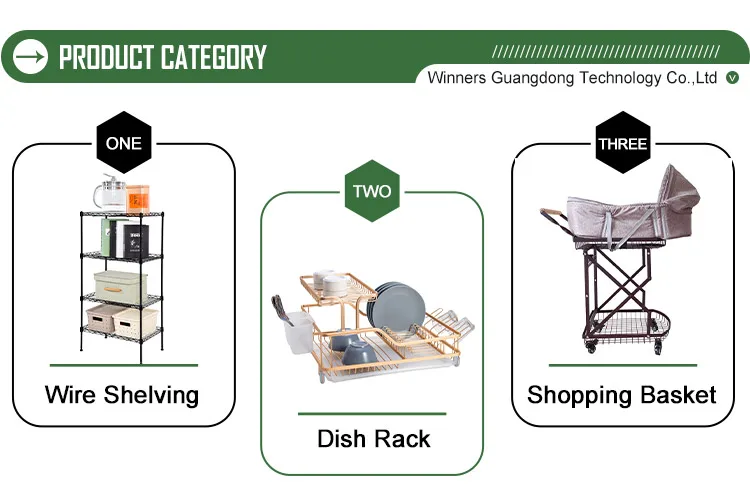 PRODUCT CATEGORY

Winners Guangdong Technology Co.,Ltd

ONE

Wire Shelving

TWO

Dish Rack

THREE

Shopping Basket